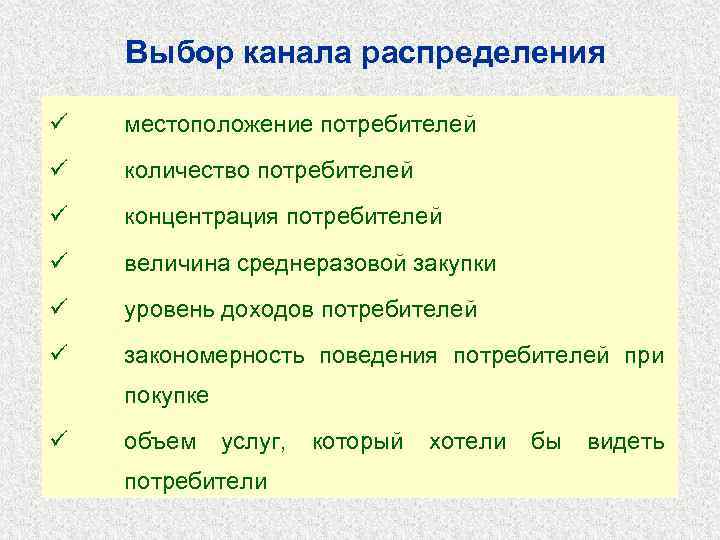 Выбор канала распределения

✓ местоположение потребителей

✓ количество потребителей

✓ концентрация потребителей

✓ величина среднеразовой закупки

✓ уровень доходов потребителей

✓ закономерность поведения потребителей при покупке

✓ объем услуг, который хотели бы видеть потребители